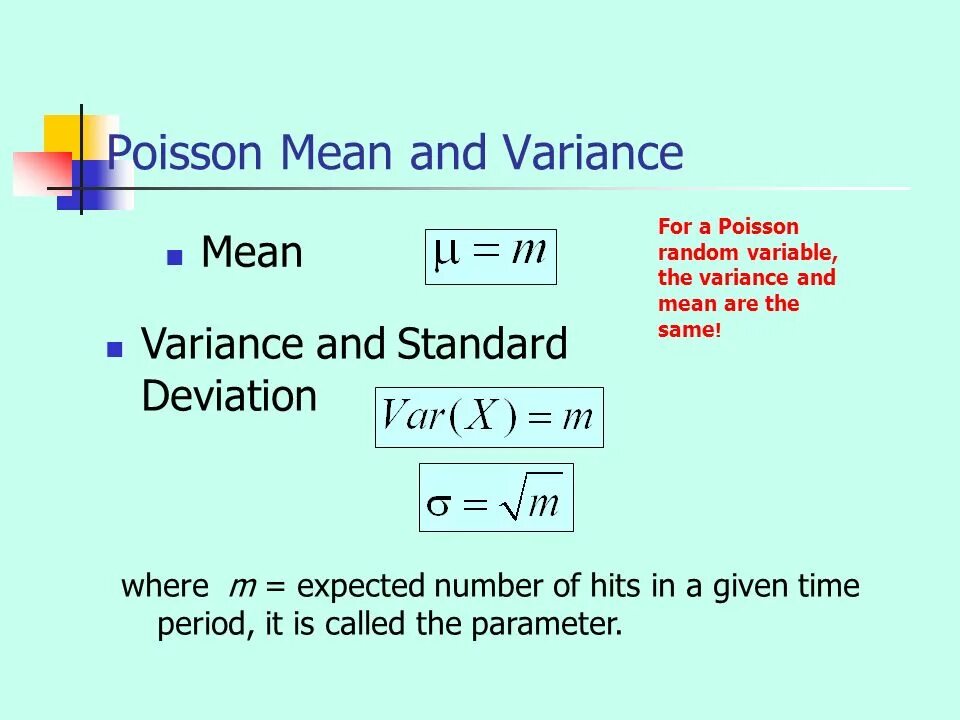 Poisson Mean and Variance

Mean $\mu = m$

For a Poisson random variable, the variance and mean are the same!

Variance and Standard Deviation $Var(X) = m$

$\sigma = \sqrt{m}$

where $m$ = expected number of hits in a given time period, it is called the parameter.